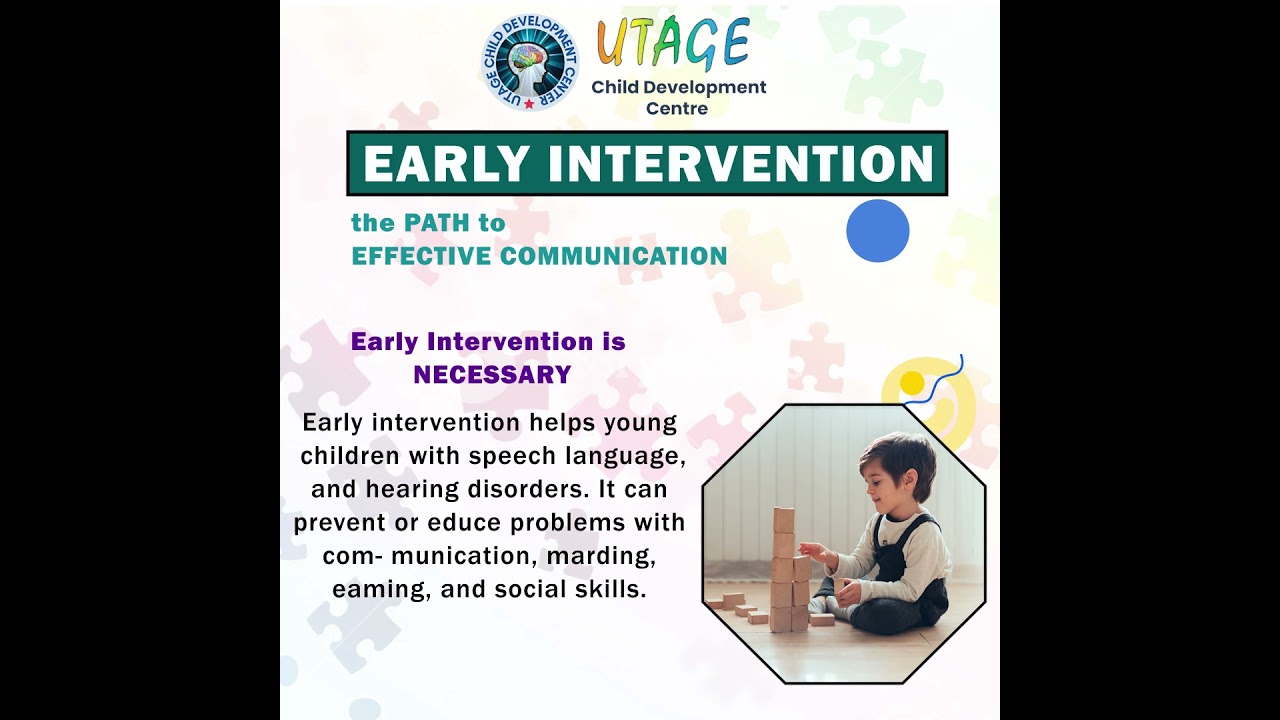 UTAGE CHILD DEVELOPMENT CENTER

UTAGE
Child Development Centre

EARLY INTERVENTION

the PATH to
EFFECTIVE COMMUNICATION

Early Intervention is
NECESSARY

Early intervention helps young children with speech language, and hearing disorders. It can prevent or educe problems with com- munication, marding, eaming, and social skills.